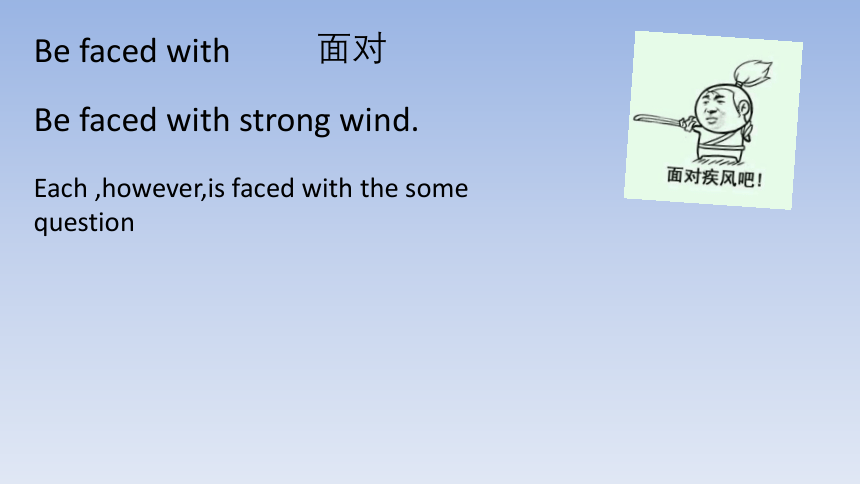 Be faced with 面对

Be faced with strong wind.

Each ,however,is faced with the some question

面对疾风吧！